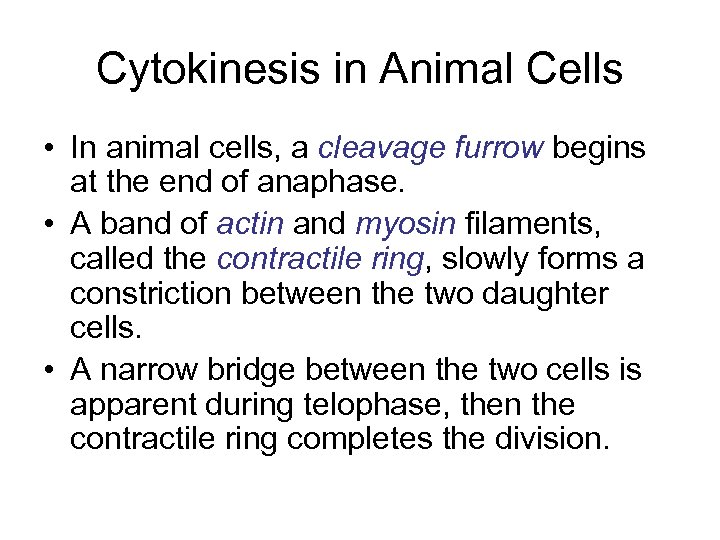 Cytokinesis in Animal Cells

• In animal cells, a cleavage furrow begins at the end of anaphase.

• A band of actin and myosin filaments, called the contractile ring, slowly forms a constriction between the two daughter cells.

• A narrow bridge between the two cells is apparent during telophase, then the contractile ring completes the division.